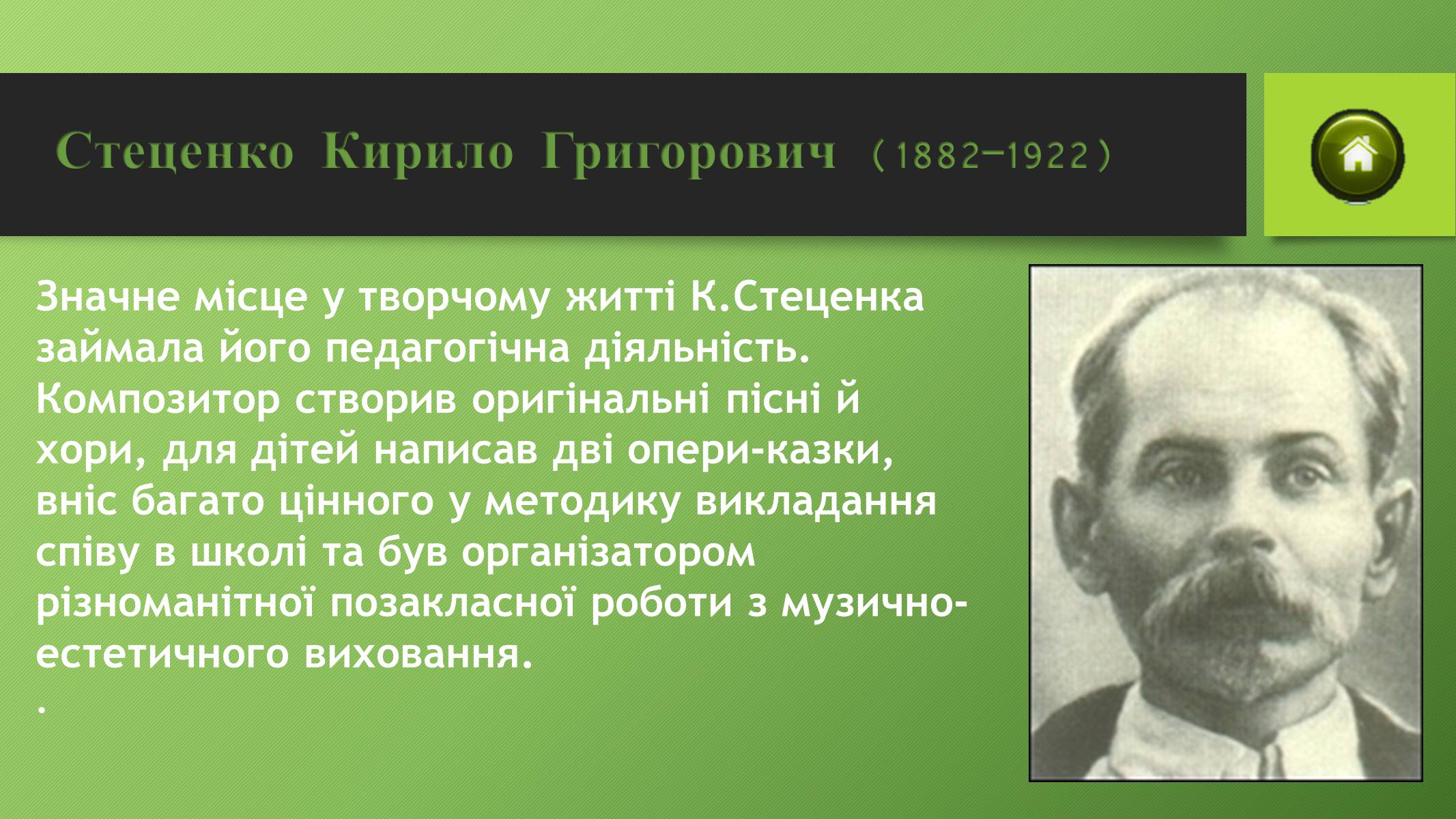 Стеценко Кирило Григорович (1882–1922)

Значне місце у творчому житті К.Стеценка займала його педагогічна діяльність. Композитор створив оригінальні пісні й хори, для дітей написав дві опери-казки, вніс багато цінного у методику викладання співу в школі та був організатором різноманітної позакласної роботи з музично-естетичного виховання.
.